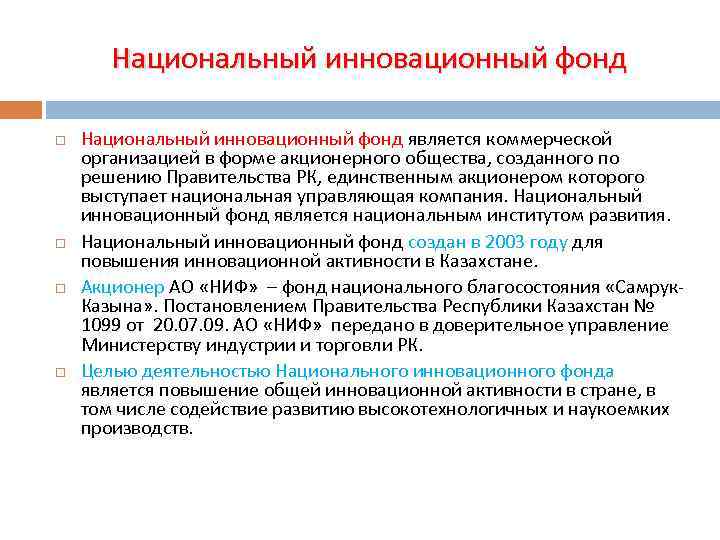 Национальный инновационный фонд

Национальный инновационный фонд является коммерческой организацией в форме акционерного общества, созданного по решению Правительства РК, единственным акционером которого выступает национальная управляющая компания. Национальный инновационный фонд является национальным институтом развития.

Национальный инновационный фонд создан в 2003 году для повышения инновационной активности в Казахстане.

Акционер АО «НИФ» – фонд национального благосостояния «Самрук-Казына». Постановлением Правительства Республики Казахстан № 1099 от 20.07.09. АО «НИФ» передано в доверительное управление Министерству индустрии и торговли РК.

Целью деятельностью Национального инновационного фонда является повышение общей инновационной активности в стране, в том числе содействие развитию высокотехнологичных и наукоемких производств.